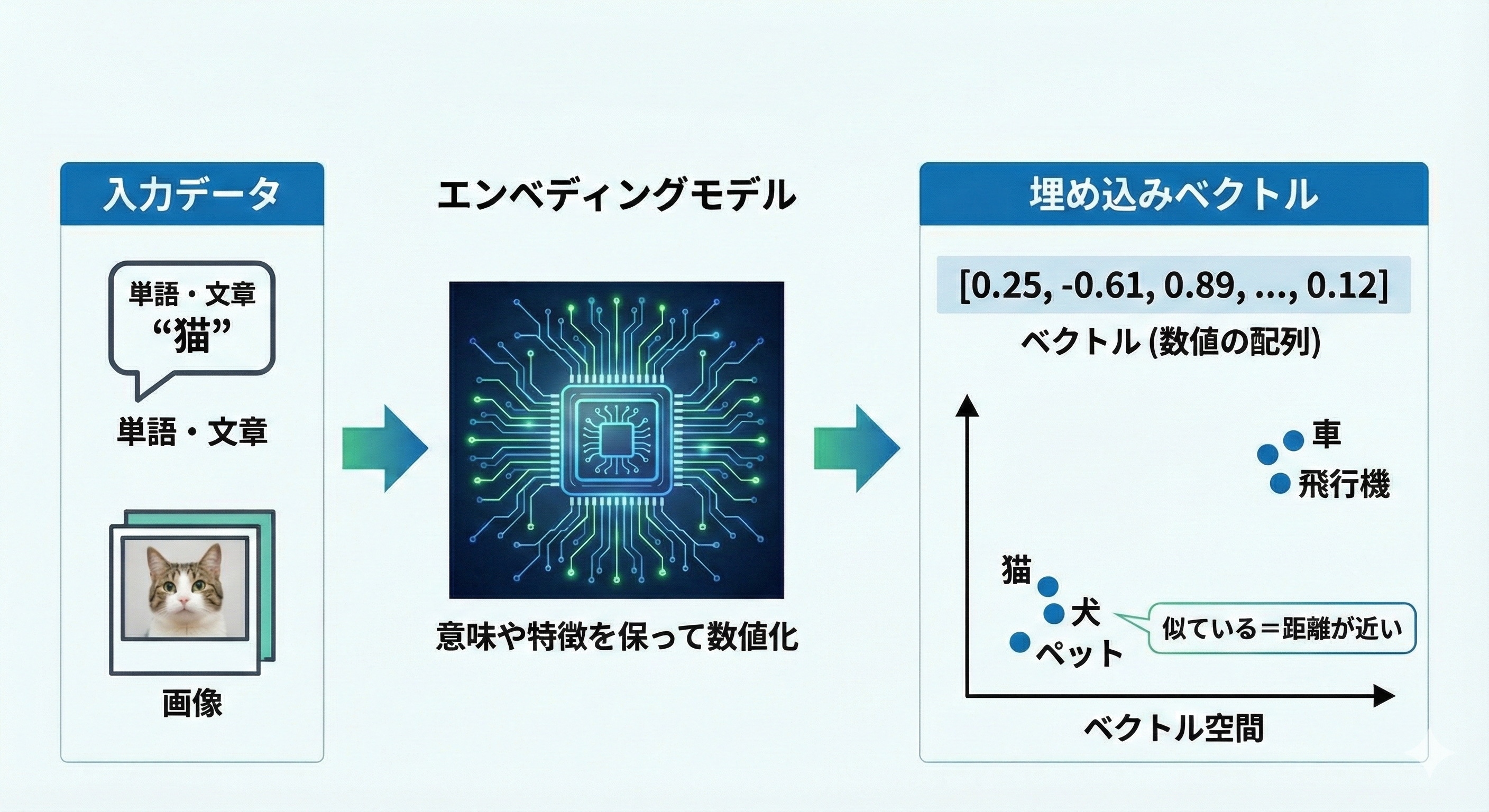 入力データ

単語・文章
“猫”

単語・文章

画像

エンベディングモデル

意味や特徴を保って数値化

埋め込みベクトル

[0.25, -0.61, 0.89, ..., 0.12]

ベクトル (数値の配列)

車

飛行機

猫

犬

ペット

似ている＝距離が近い

ベクトル空間